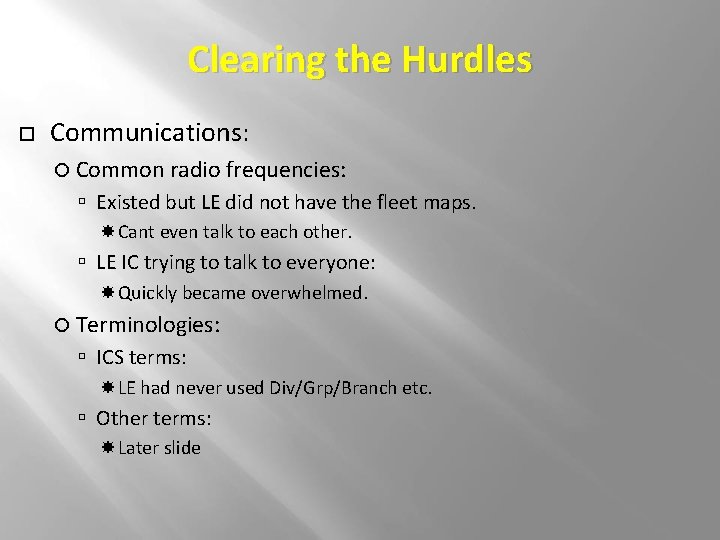 Clearing the Hurdles

Communications:

Common radio frequencies:

Existed but LE did not have the fleet maps.

Cant even talk to each other.

LE IC trying to talk to everyone:

Quickly became overwhelmed.

Terminologies:

ICS terms:

LE had never used Div/Grp/Branch etc.

Other terms:

Later slide